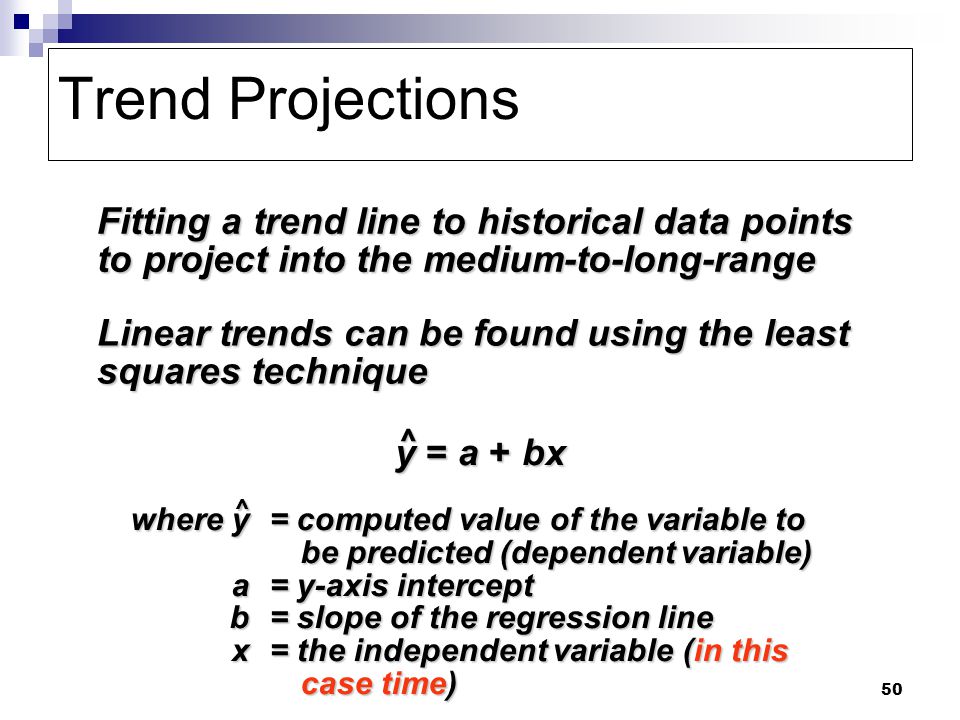 Trend Projections

Fitting a trend line to historical data points to project into the medium-to-long-range

Linear trends can be found using the least squares technique

$\hat{y} = a + bx$

where $\hat{y}$ = computed value of the variable to be predicted (dependent variable)
a = y-axis intercept
b = slope of the regression line
x = the independent variable (in this case time)

50